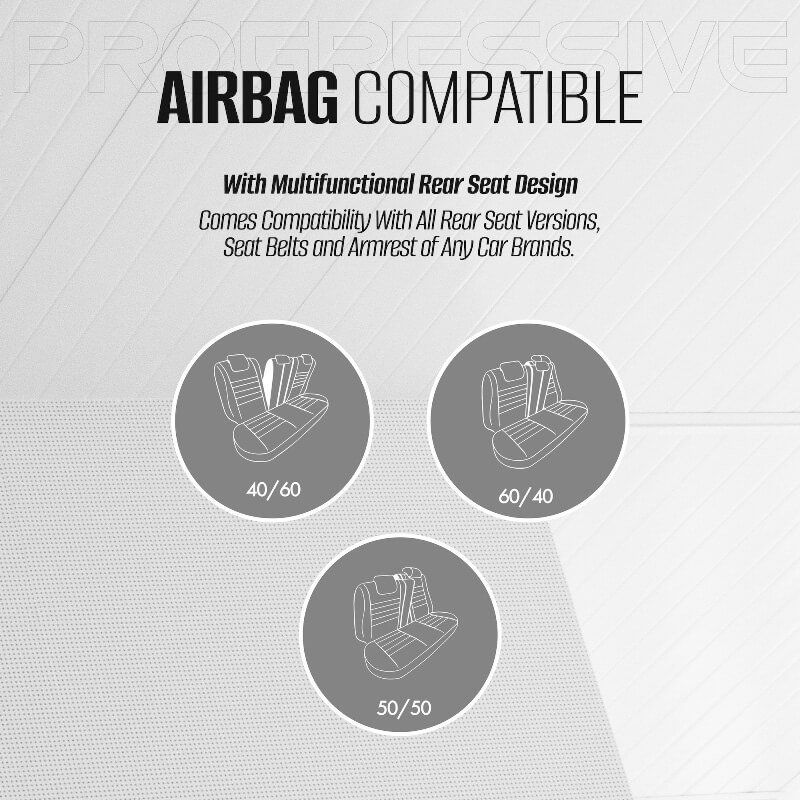 PROGRESSIVE

AIRBAG COMPATIBLE

With Multifunctional Rear Seat Design

Comes Compatibility With All Rear Seat Versions, Seat Belts and Armrest of Any Car Brands.

40/60

60/40

50/50